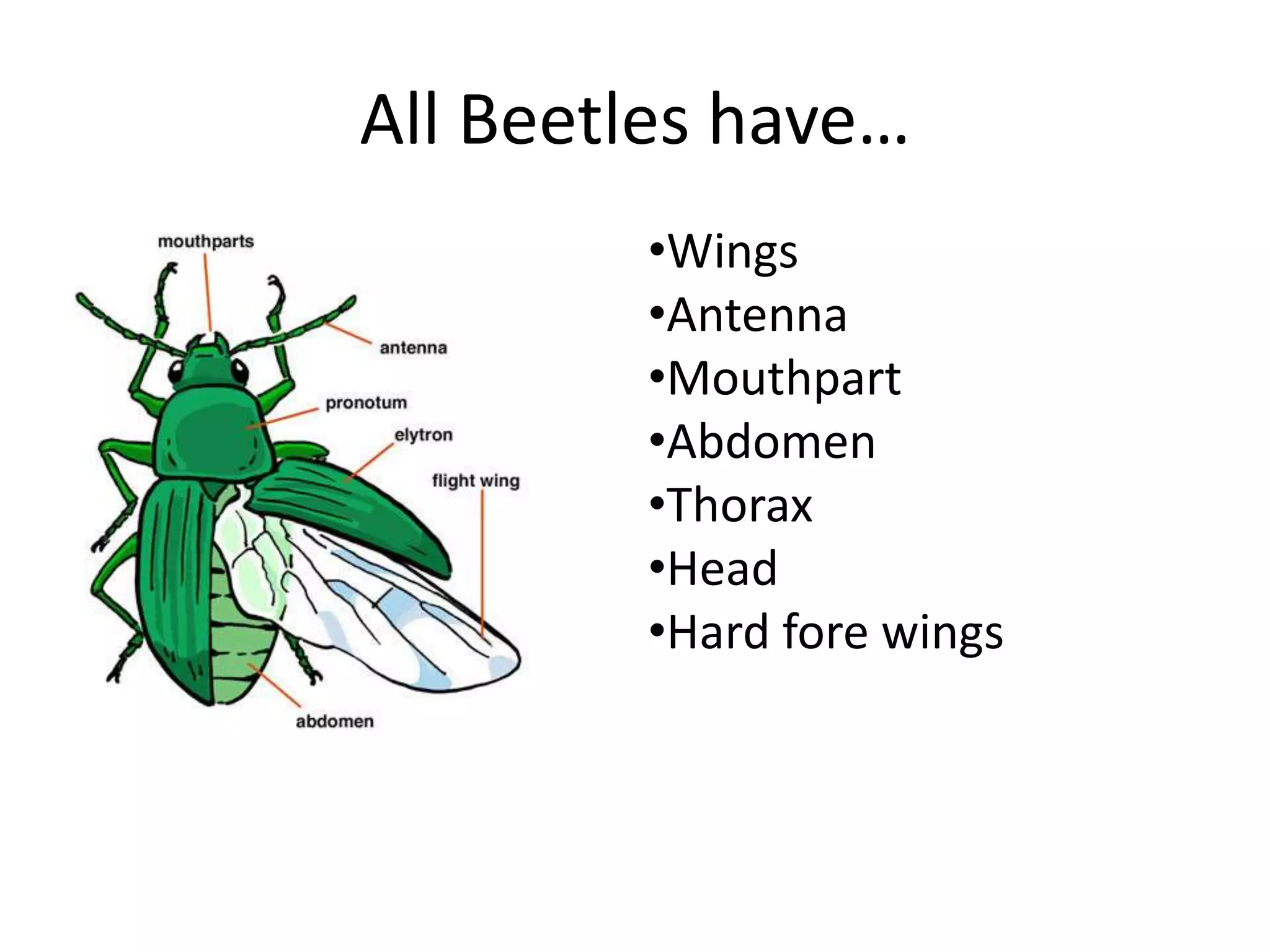 All Beetles have…

mouthparts
antenna
pronotum
elytron
flight wing
abdomen

•Wings
•Antenna
•Mouthpart
•Abdomen
•Thorax
•Head
•Hard fore wings